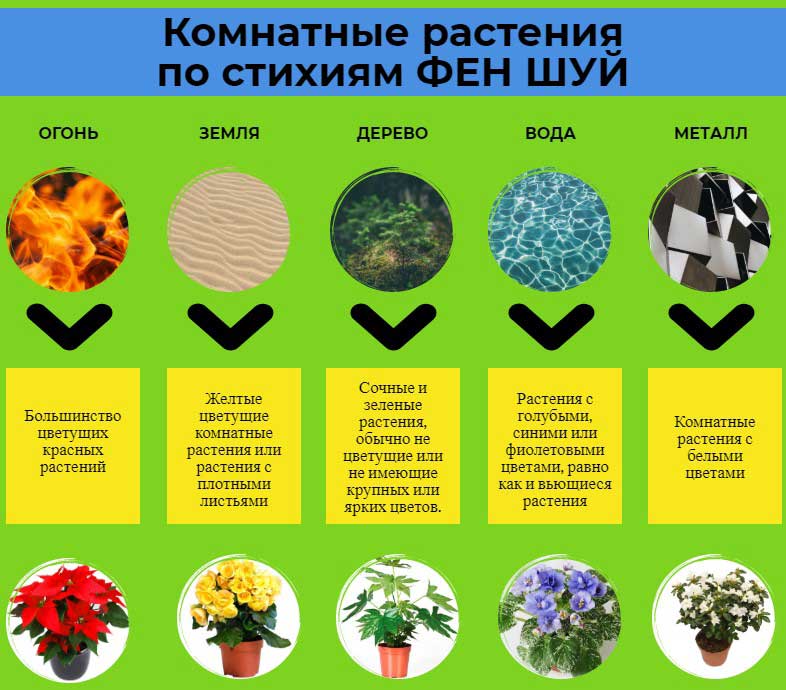 Комнатные растения по стихиям ФЕН ШУЙ

ОГОНЬ

Большинство цветущих красных растений

ЗЕМЛЯ

Желтые цветущие комнатные растения или растения с плотными листьями

ДЕРЕВО

Сочные и зеленые растения, обычно не цветущие или не имеющие крупных или ярких цветов.

ВОДА

Растения с голубыми, синими или фиолетовыми цветами, равно как и вьющиеся растения

МЕТАЛЛ

Комнатные растения с белыми цветами